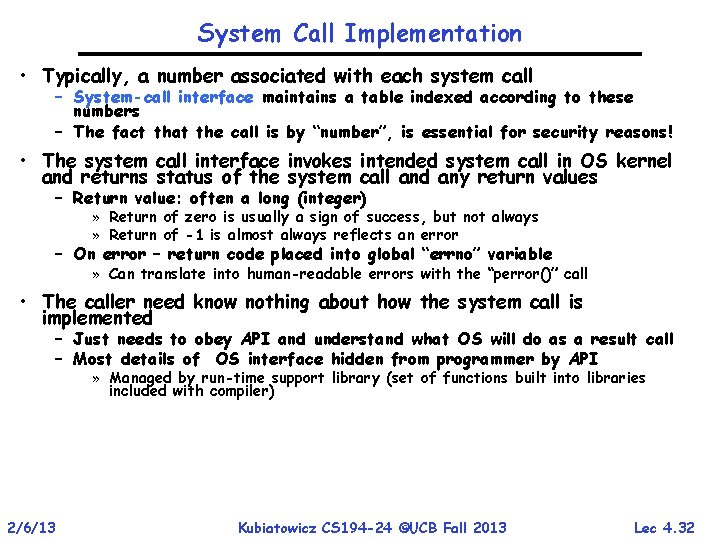 System Call Implementation

• Typically, a number associated with each system call
  – System-call interface maintains a table indexed according to these numbers
  – The fact that the call is by "number", is essential for security reasons!

• The system call interface invokes intended system call in OS kernel and returns status of the system call and any return values
  – Return value: often a long (integer)
    » Return of zero is usually a sign of success, but not always
    » Return of -1 is almost always reflects an error
  – On error – return code placed into global "errno" variable
    » Can translate into human-readable errors with the "perror()" call

• The caller need know nothing about how the system call is implemented
  – Just needs to obey API and understand what OS will do as a result call
  – Most details of OS interface hidden from programmer by API
    » Managed by run-time support library (set of functions built into libraries included with compiler)

2/6/13 Kubiatowicz CS194-24 ©UCB Fall 2013 Lec 4.32